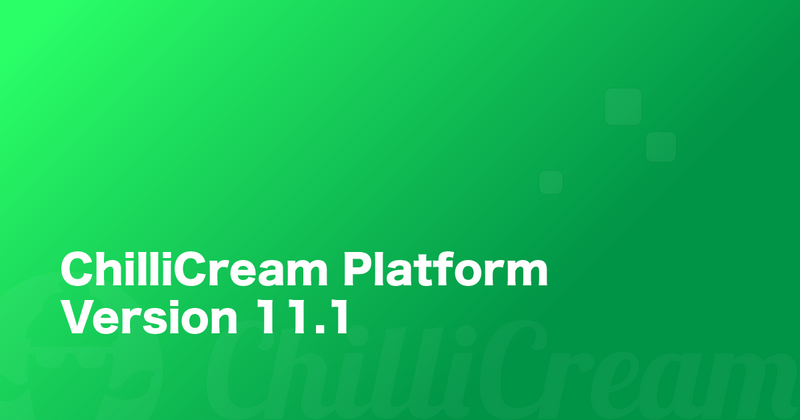 ChilliCream Platform
Version 11.1

ChilliCream